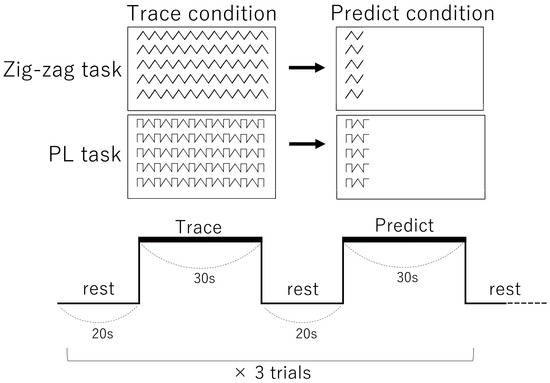 Trace condition

Predict condition

Zig-zag task

PL task

Trace

Predict

rest

30s

rest

30s

rest

20s

20s

× 3 trials